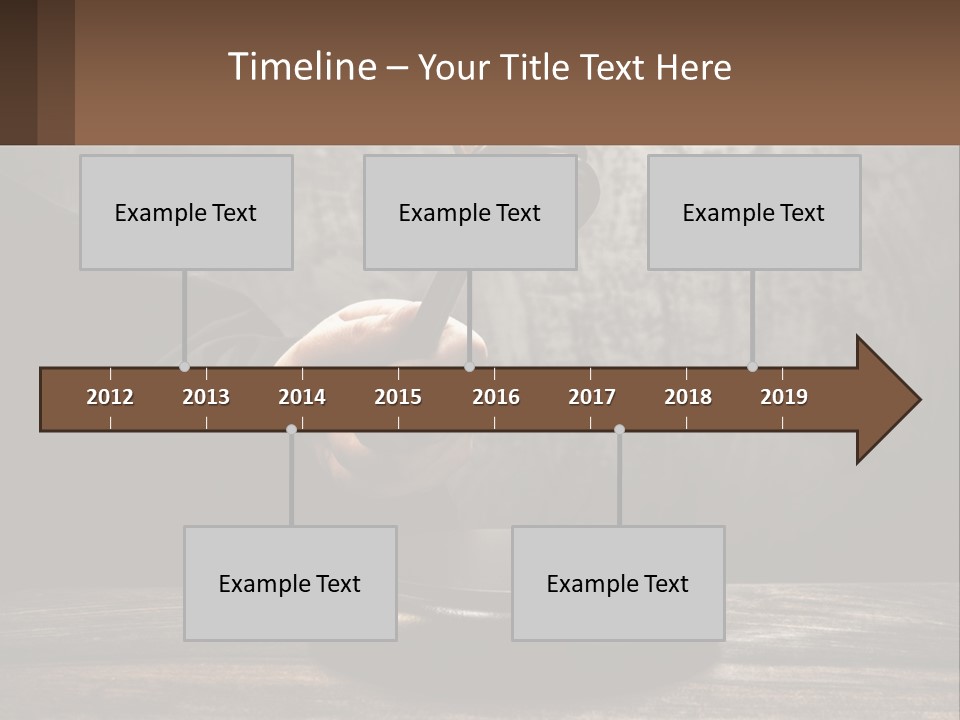 Timeline – Your Title Text Here

Example Text

Example Text

Example Text

2012 2013 2014 2015 2016 2017 2018 2019

Example Text

Example Text